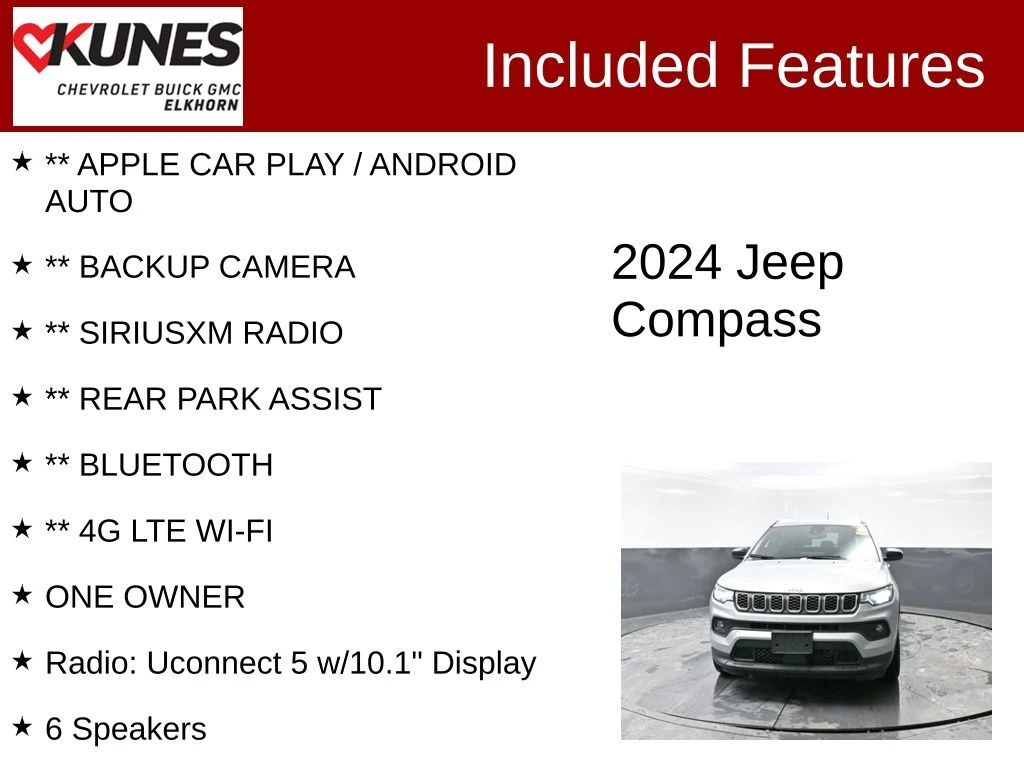 KUNES
CHEVROLET BUICK GMC
ELKHORN

Included Features

★ ** APPLE CAR PLAY / ANDROID AUTO

★ ** BACKUP CAMERA

★ ** SIRIUSXM RADIO

★ ** REAR PARK ASSIST

★ ** BLUETOOTH

★ ** 4G LTE WI-FI

★ ONE OWNER

★ Radio: Uconnect 5 w/10.1" Display

★ 6 Speakers

2024 Jeep Compass